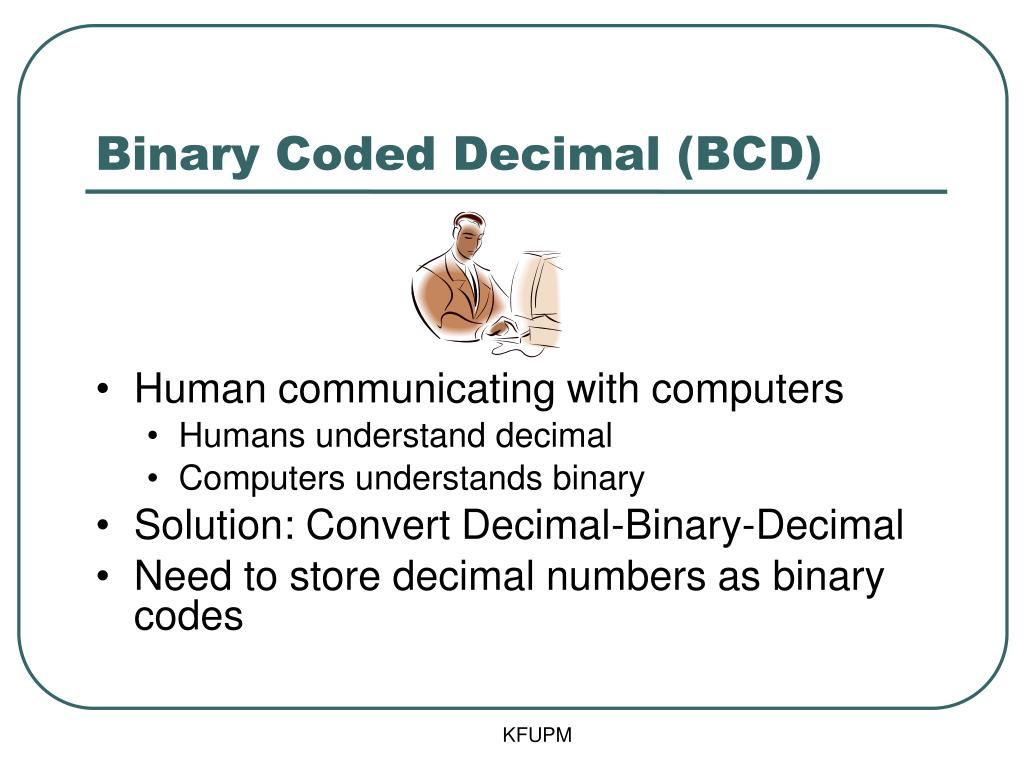 Binary Coded Decimal (BCD)

• Human communicating with computers
  • Humans understand decimal
  • Computers understands binary
• Solution: Convert Decimal-Binary-Decimal
• Need to store decimal numbers as binary codes

KFUPM